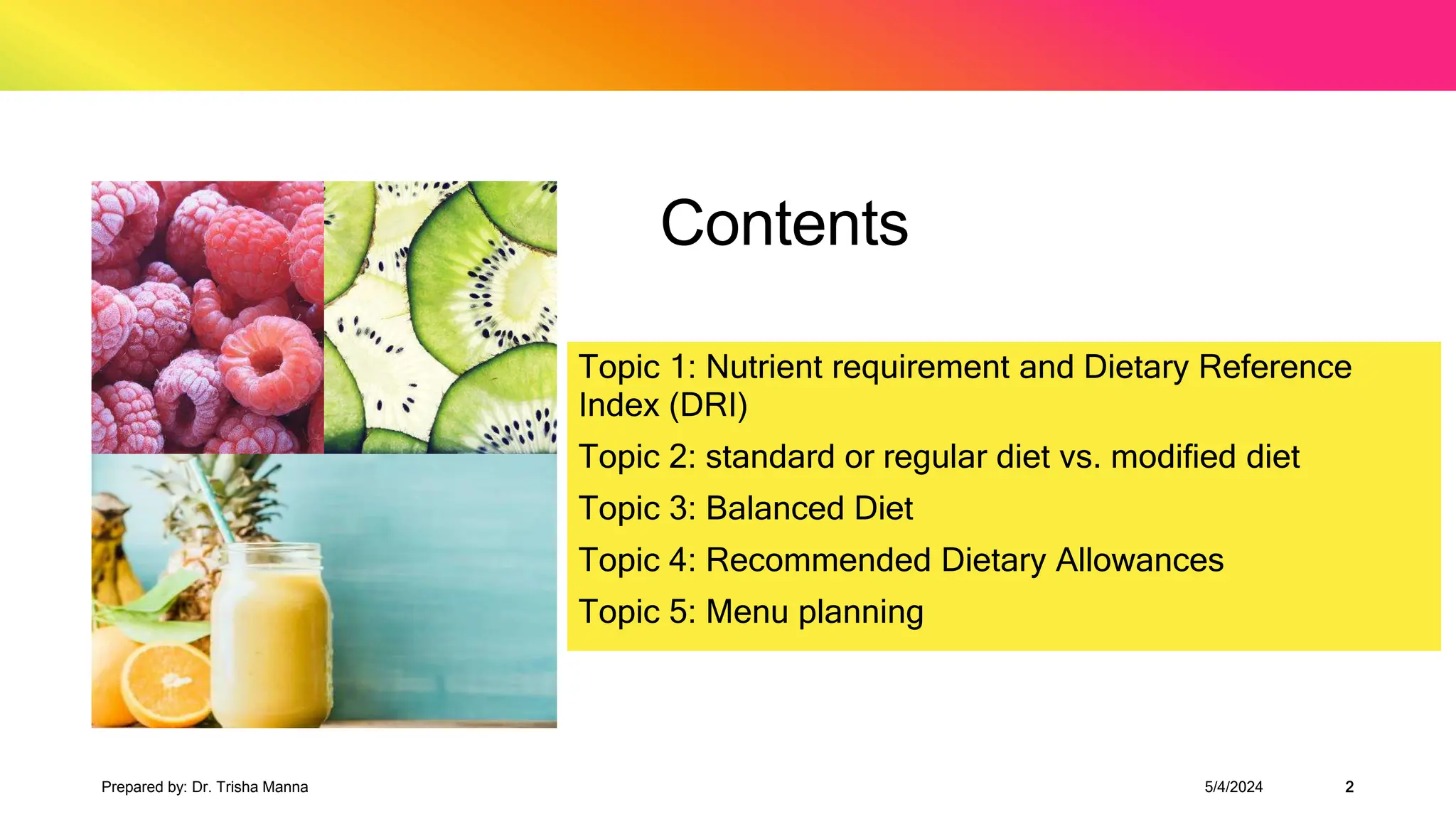 Contents

Topic 1: Nutrient requirement and Dietary Reference Index (DRI)

Topic 2: standard or regular diet vs. modified diet

Topic 3: Balanced Diet

Topic 4: Recommended Dietary Allowances

Topic 5: Menu planning

Prepared by: Dr. Trisha Manna

5/4/2024

2